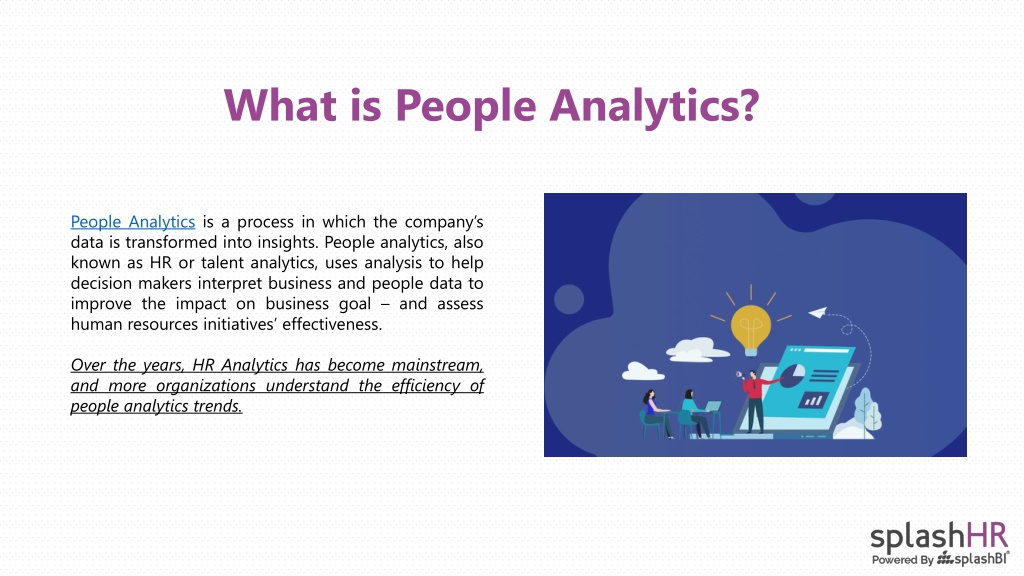 What is People Analytics?

People Analytics is a process in which the company's data is transformed into insights. People analytics, also known as HR or talent analytics, uses analysis to help decision makers interpret business and people data to improve the impact on business goal – and assess human resources initiatives' effectiveness.

Over the years, HR Analytics has become mainstream, and more organizations understand the efficiency of people analytics trends.

splashHR
Powered By splashBI